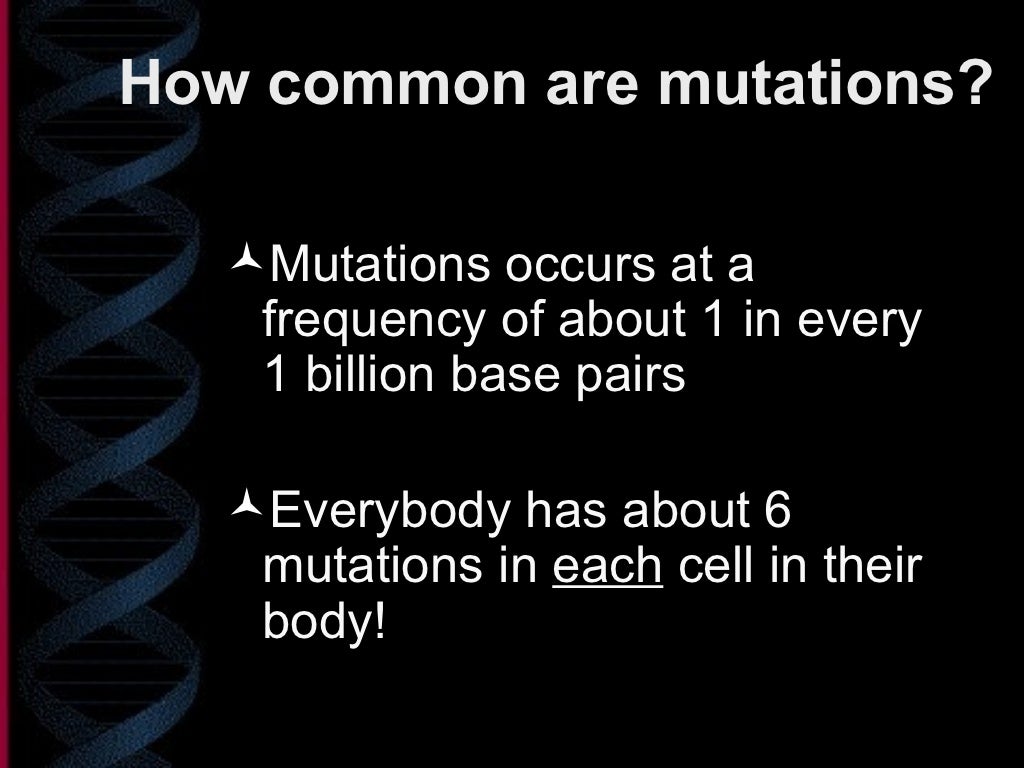 How common are mutations?

Mutations occurs at a frequency of about 1 in every 1 billion base pairs

Everybody has about 6 mutations in each cell in their body!